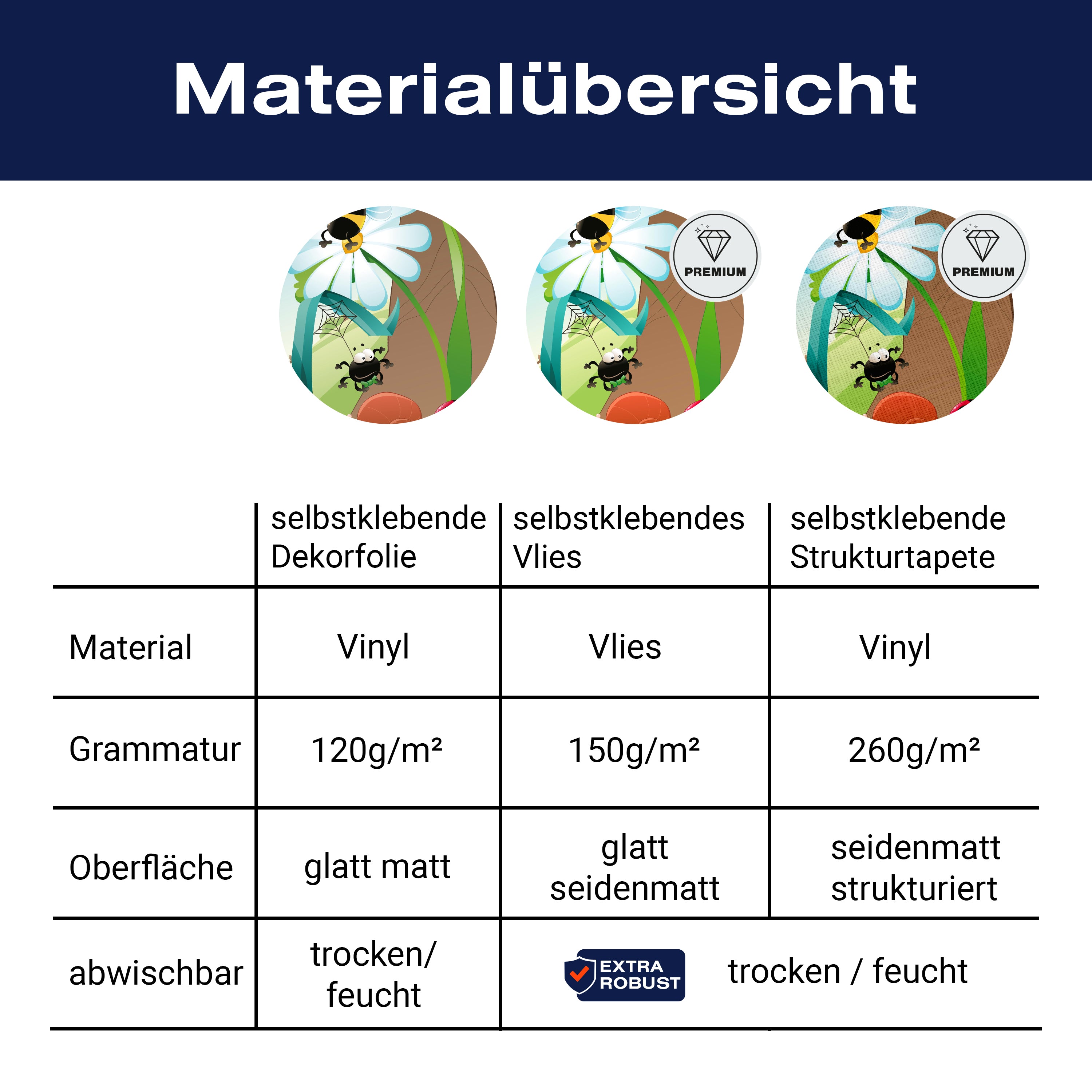 Materialübersicht

PREMIUM

PREMIUM

| | selbstklebende Dekorfolie | selbstklebendes Vlies | selbstklebende Strukturtapete |
|---|---|---|---|
| Material | Vinyl | Vlies | Vinyl |
| Grammatur | 120g/m² | 150g/m² | 260g/m² |
| Oberfläche | glatt matt | glatt seidenmatt | seidenmatt strukturiert |
| abwischbar | trocken/ feucht | EXTRA ROBUST trocken / feucht | |